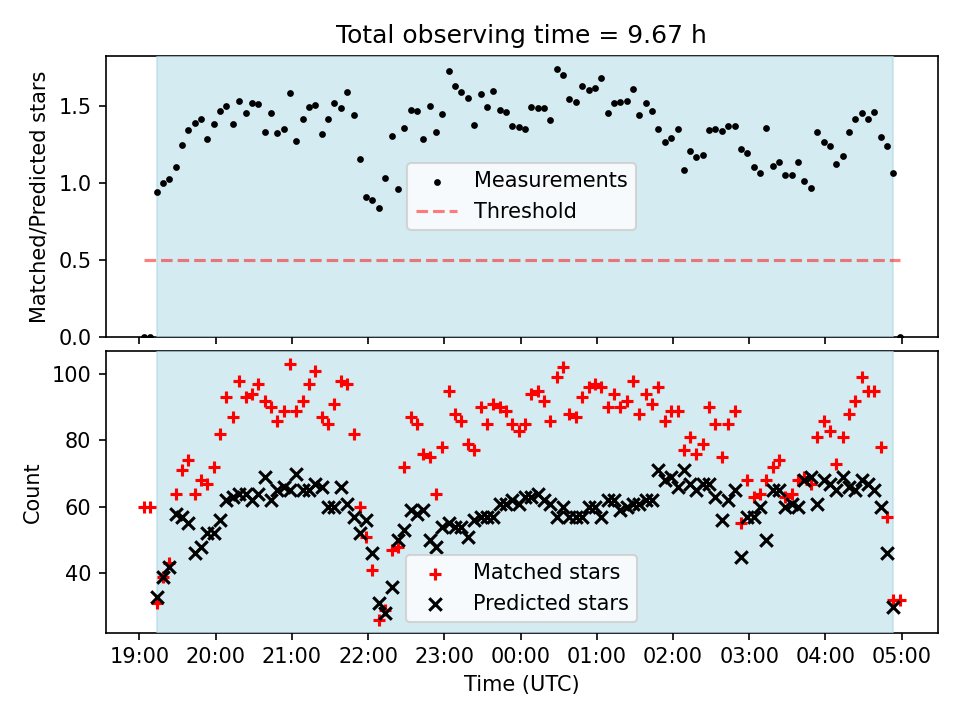 Total observing time = 9.67 h

Matched/Predicted stars

1.5
1.0
0.5
0.0

Measurements
Threshold

Count

100
80
60
40

Matched stars
Predicted stars

19:00 20:00 21:00 22:00 23:00 00:00 01:00 02:00 03:00 04:00 05:00

Time (UTC)